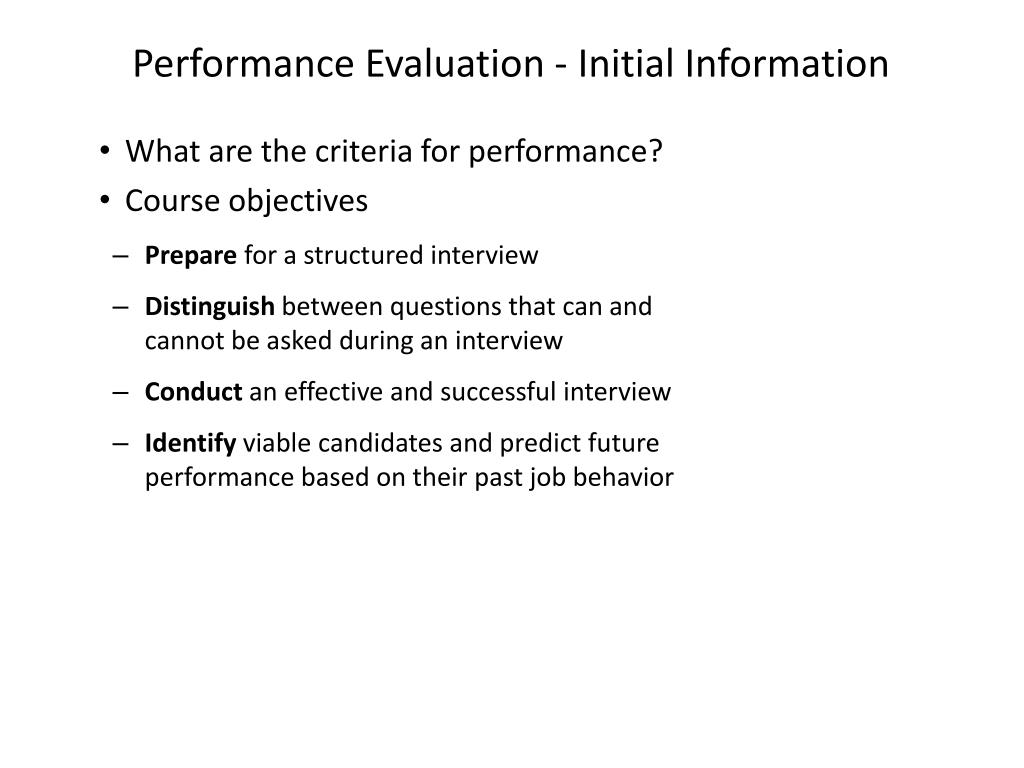 Performance Evaluation - Initial Information

• What are the criteria for performance?
• Course objectives
– Prepare for a structured interview
– Distinguish between questions that can and cannot be asked during an interview
– Conduct an effective and successful interview
– Identify viable candidates and predict future performance based on their past job behavior